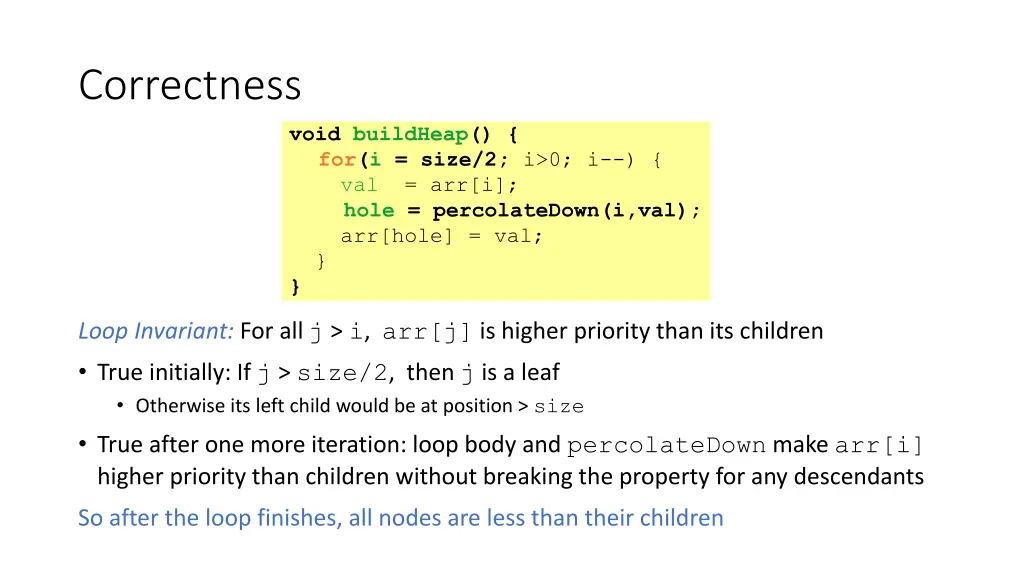 Correctness

void buildHeap() {
  for(i = size/2; i>0; i--) {
    val  = arr[i];
    hole = percolateDown(i,val);
    arr[hole] = val;
  }
}

Loop Invariant: For all j > i, arr[j] is higher priority than its children

• True initially: If j > size/2, then j is a leaf
  • Otherwise its left child would be at position > size
• True after one more iteration: loop body and percolateDown make arr[i] higher priority than children without breaking the property for any descendants

So after the loop finishes, all nodes are less than their children